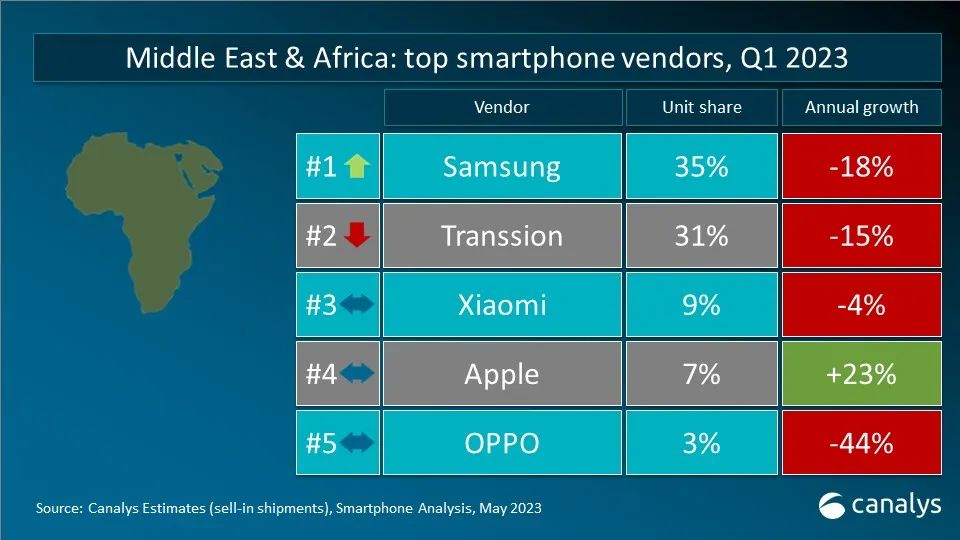 Middle East & Africa: top smartphone vendors, Q1 2023

| | Vendor | Unit share | Annual growth |
|---|---|---|---|
| #1 | Samsung | 35% | -18% |
| #2 | Transsion | 31% | -15% |
| #3 | Xiaomi | 9% | -4% |
| #4 | Apple | 7% | +23% |
| #5 | OPPO | 3% | -44% |

Source: Canalys Estimates (sell-in shipments), Smartphone Analysis, May 2023

canalys